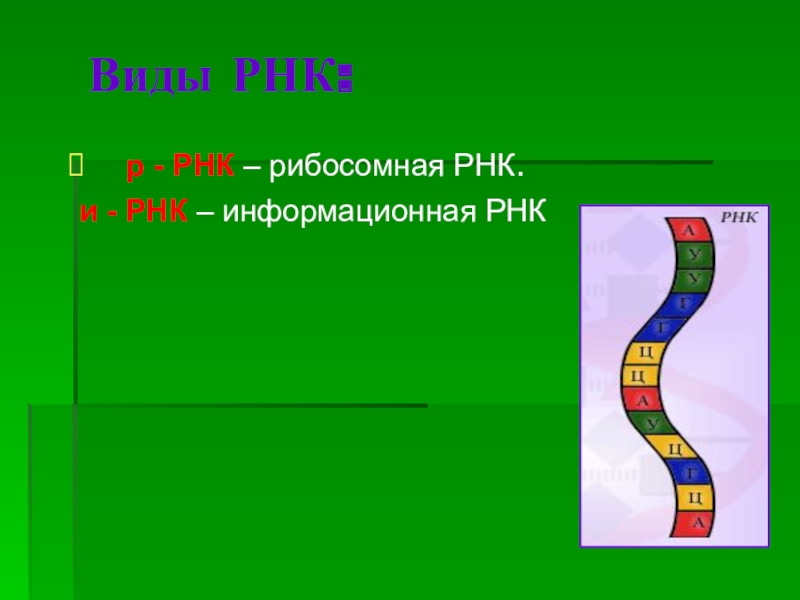 Виды РНК:

р - РНК – рибосомная РНК.

и - РНК – информационная РНК

РНК

А
У
У
Г
Г
Ц
Ц
А
У
Ц
Г
Ц
А